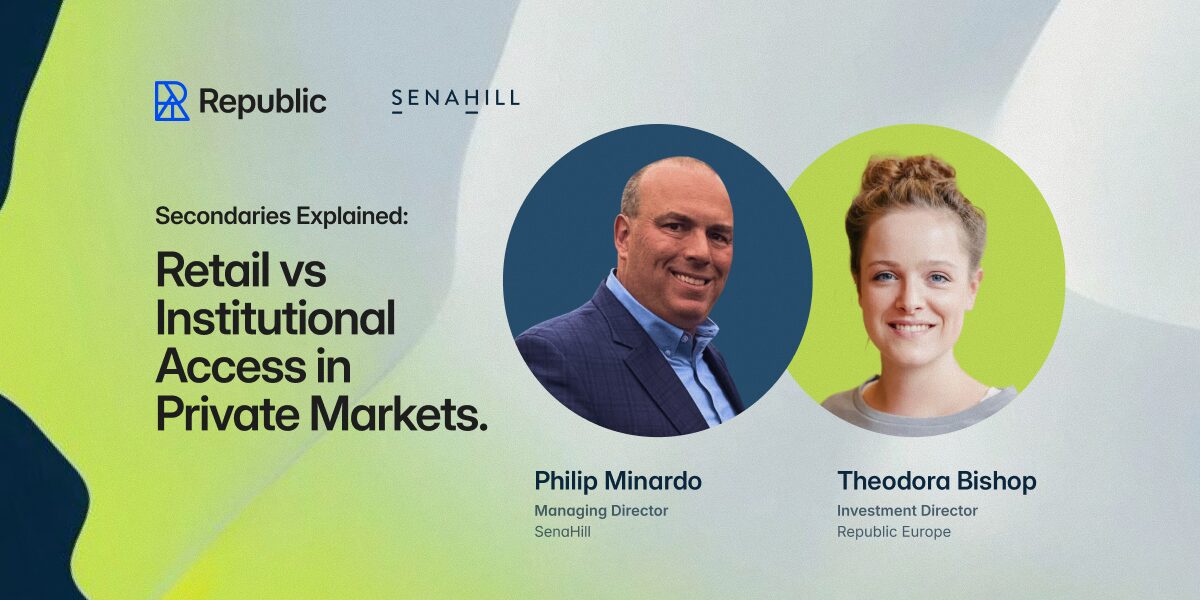 Republic SENAHILL

Secondaries Explained:

Retail vs Institutional Access in Private Markets.

Philip Minardo
Managing Director
SenaHill

Theodora Bishop
Investment Director
Republic Europe